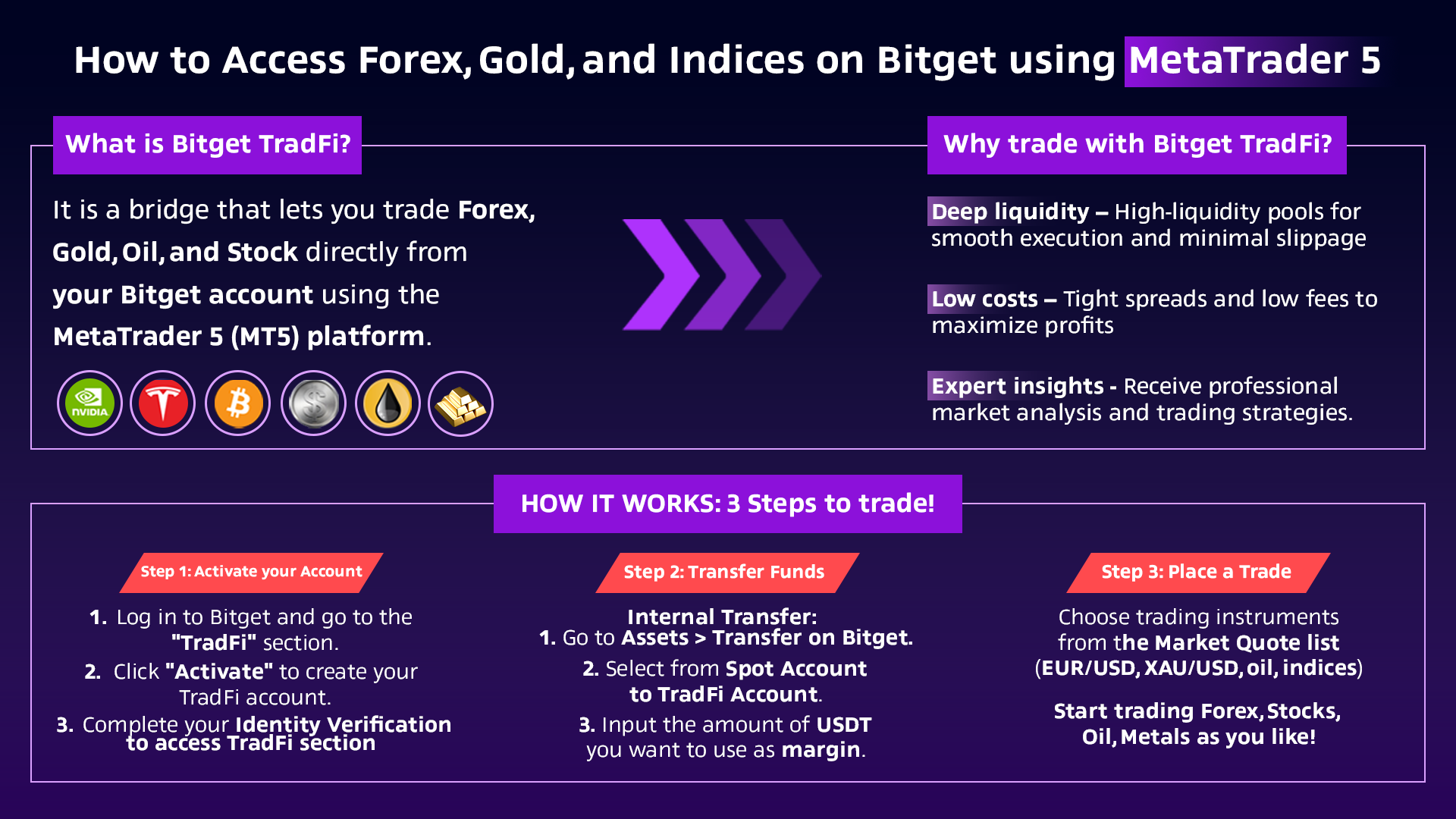 How to Access Forex, Gold, and Indices on Bitget using MetaTrader 5

What is Bitget TradFi?

It is a bridge that lets you trade Forex, Gold, Oil, and Stock directly from your Bitget account using the MetaTrader 5 (MT5) platform.

NVIDIA

Why trade with Bitget TradFi?

Deep liquidity – High-liquidity pools for smooth execution and minimal slippage

Low costs – Tight spreads and low fees to maximize profits

Expert insights - Receive professional market analysis and trading strategies.

HOW IT WORKS: 3 Steps to trade!

Step 1: Activate your Account

1. Log in to Bitget and go to the "TradFi" section.
2. Click "Activate" to create your TradFi account.
3. Complete your Identity Verification to access TradFi section

Step 2: Transfer Funds

Internal Transfer:
1. Go to Assets > Transfer on Bitget.
2. Select from Spot Account to TradFi Account.
3. Input the amount of USDT you want to use as margin.

Step 3: Place a Trade

Choose trading instruments from the Market Quote list (EUR/USD, XAU/USD, oil, indices)

Start trading Forex, Stocks, Oil, Metals as you like!